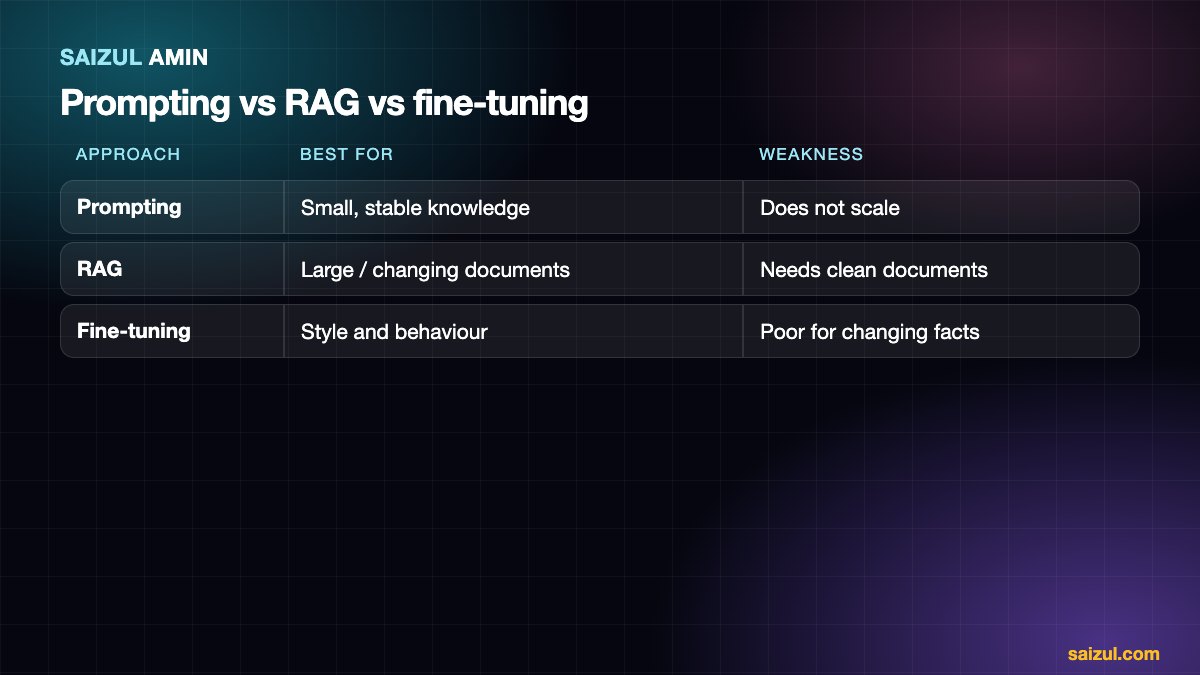 SAIZUL AMIN

Prompting vs RAG vs fine-tuning

| APPROACH | BEST FOR | WEAKNESS |
|---|---|---|
| Prompting | Small, stable knowledge | Does not scale |
| RAG | Large / changing documents | Needs clean documents |
| Fine-tuning | Style and behaviour | Poor for changing facts |

saizul.com